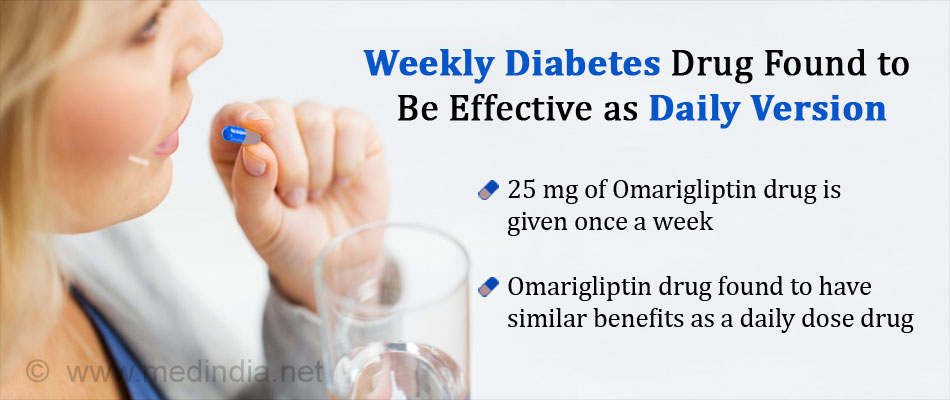 Weekly Diabetes Drug Found to Be Effective as Daily Version

25 mg of Omarigliptin drug is given once a week

Omarigliptin drug found to have similar benefits as a daily dose drug

© www.medindia.net